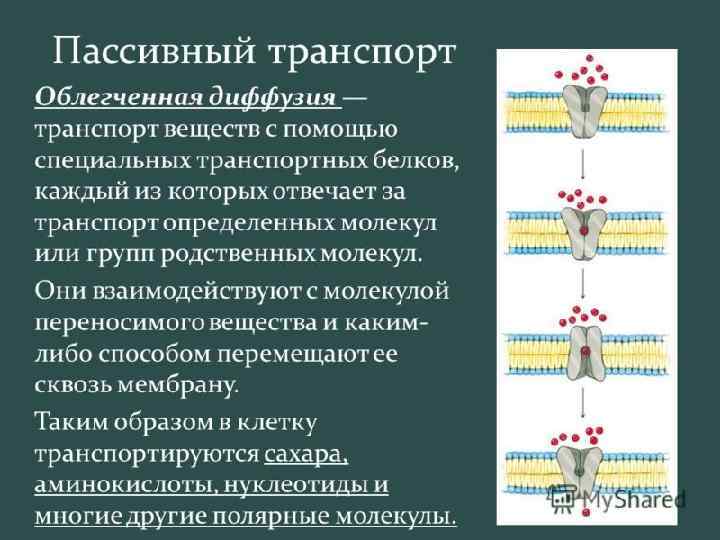 Пассивный транспорт

Облегченная диффузия — транспорт веществ с помощью специальных транспортных белков, каждый из которых отвечает за транспорт определенных молекул или групп родственных молекул.

Они взаимодействуют с молекулой переносимого вещества и каким-либо способом перемещают ее сквозь мембрану.

Таким образом в клетку транспортируются сахара, аминокислоты, нуклеотиды и многие другие полярные молекулы.

MyShared